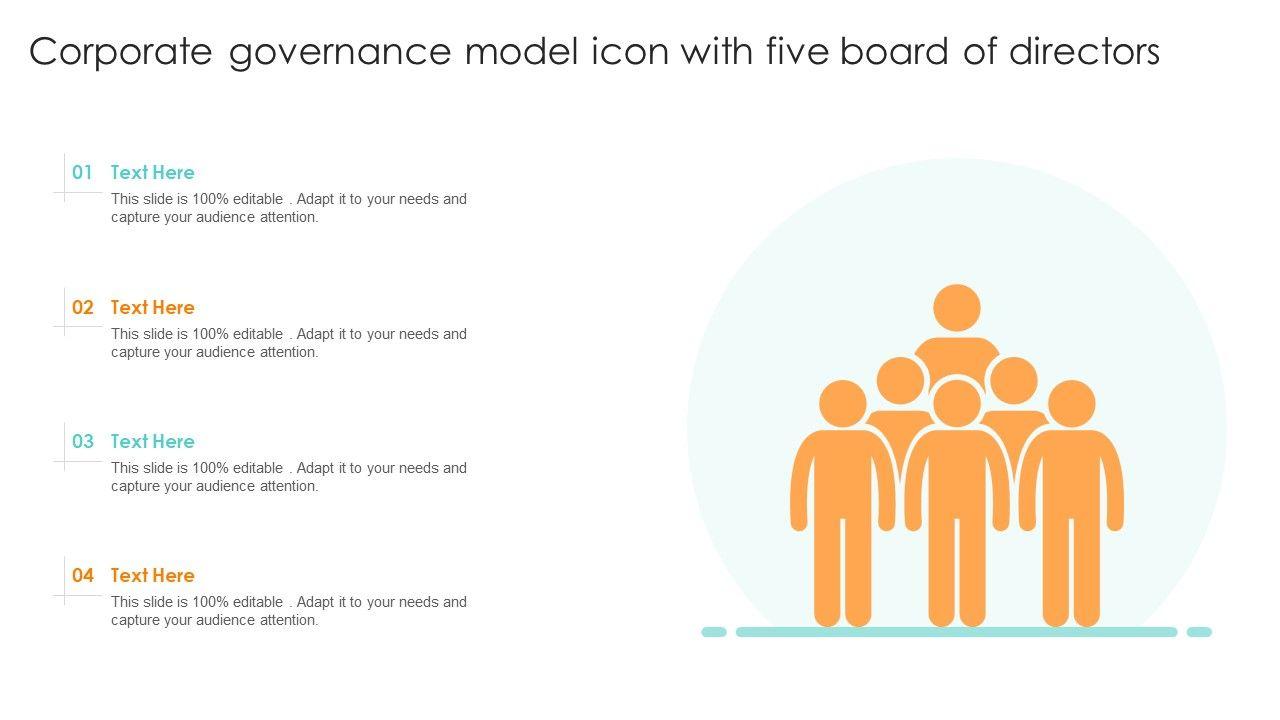 Corporate governance model icon with five board of directors

01 Text Here
This slide is 100% editable . Adapt it to your needs and capture your audience attention.

02 Text Here
This slide is 100% editable . Adapt it to your needs and capture your audience attention.

03 Text Here
This slide is 100% editable . Adapt it to your needs and capture your audience attention.

04 Text Here
This slide is 100% editable . Adapt it to your needs and capture your audience attention.